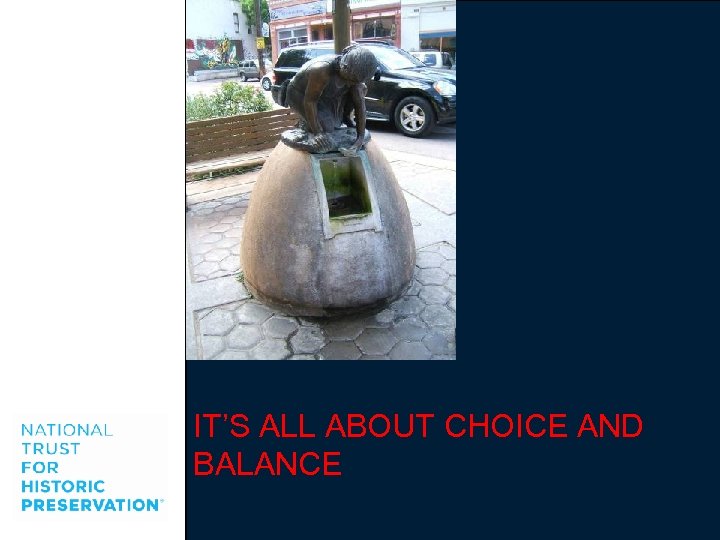 NATIONAL
TRUST
FOR
HISTORIC
PRESERVATION®

IT'S ALL ABOUT CHOICE AND BALANCE